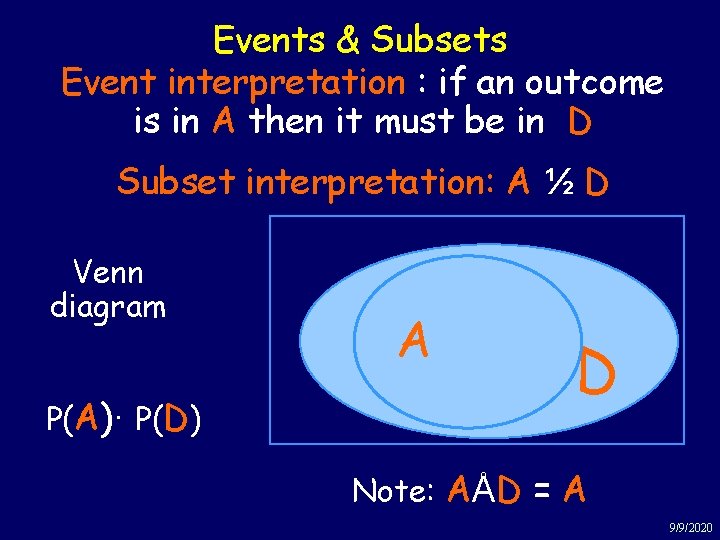 Events & Subsets

Event interpretation : if an outcome is in A then it must be in D

Subset interpretation: A ½ D

Venn diagram

A

D

P(A)· P(D)

Note: AÅD = A

9/9/2020